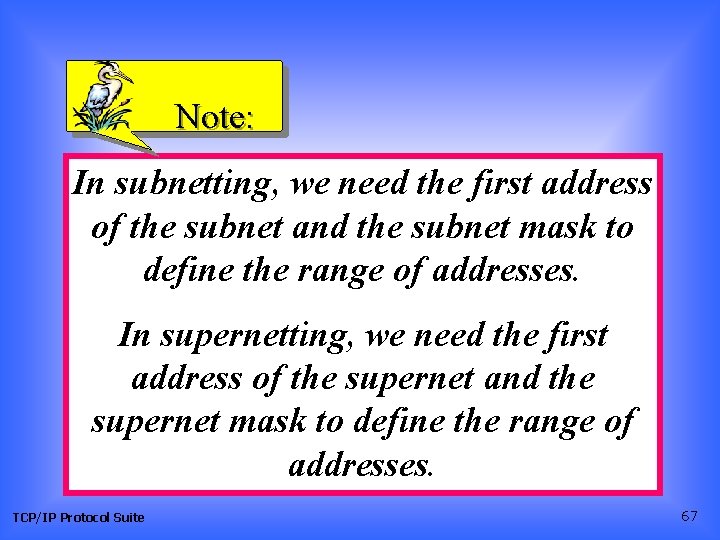 Note:

In subnetting, we need the first address of the subnet and the subnet mask to define the range of addresses.

In supernetting, we need the first address of the supernet and the supernet mask to define the range of addresses.

TCP/IP Protocol Suite

67